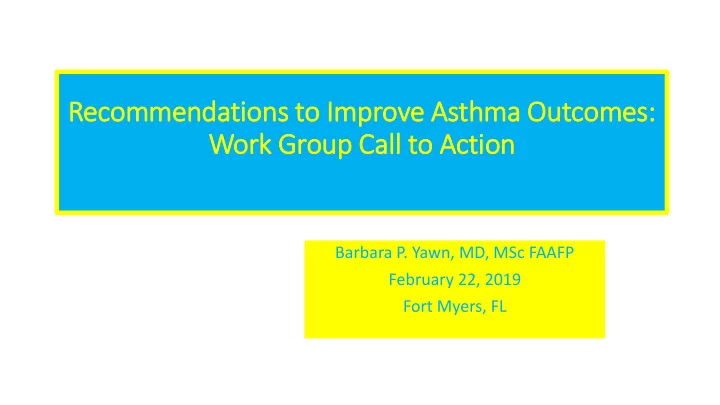 Recommendations to Improve Asthma Outcomes: Work Group Call to Action

Barbara P. Yawn, MD, MSc FAAFP
February 22, 2019
Fort Myers, FL